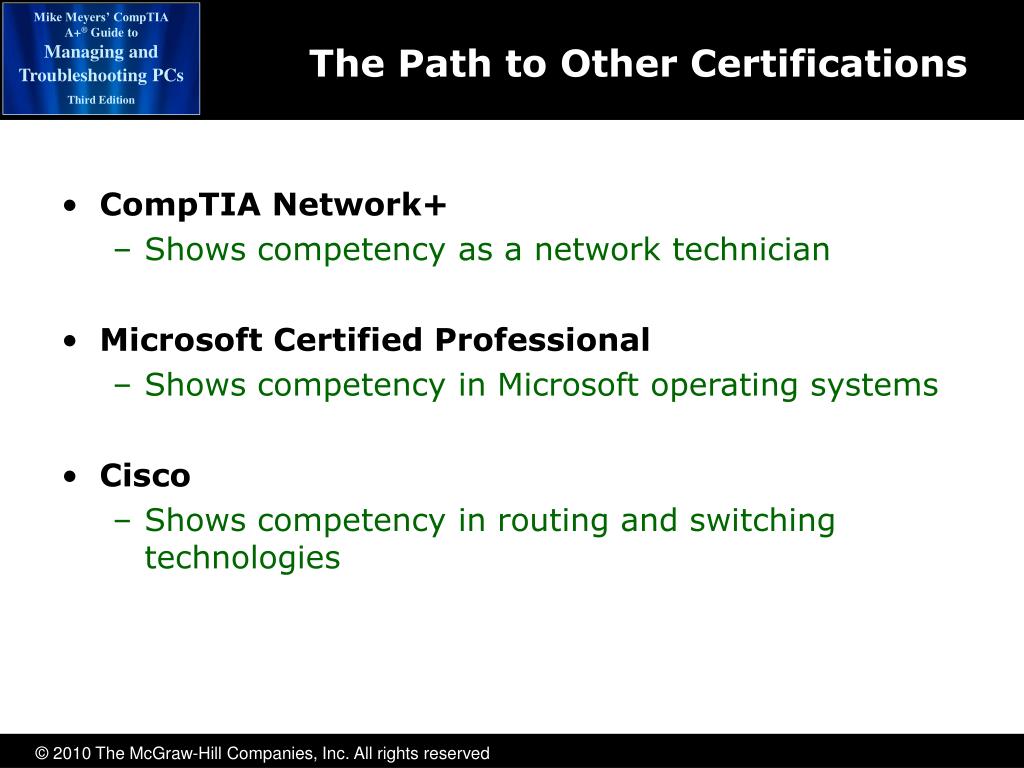 Mike Meyers' CompTIA A+® Guide to Managing and Troubleshooting PCs Third Edition

The Path to Other Certifications

• CompTIA Network+
– Shows competency as a network technician

• Microsoft Certified Professional
– Shows competency in Microsoft operating systems

• Cisco
– Shows competency in routing and switching technologies

© 2010 The McGraw-Hill Companies, Inc. All rights reserved